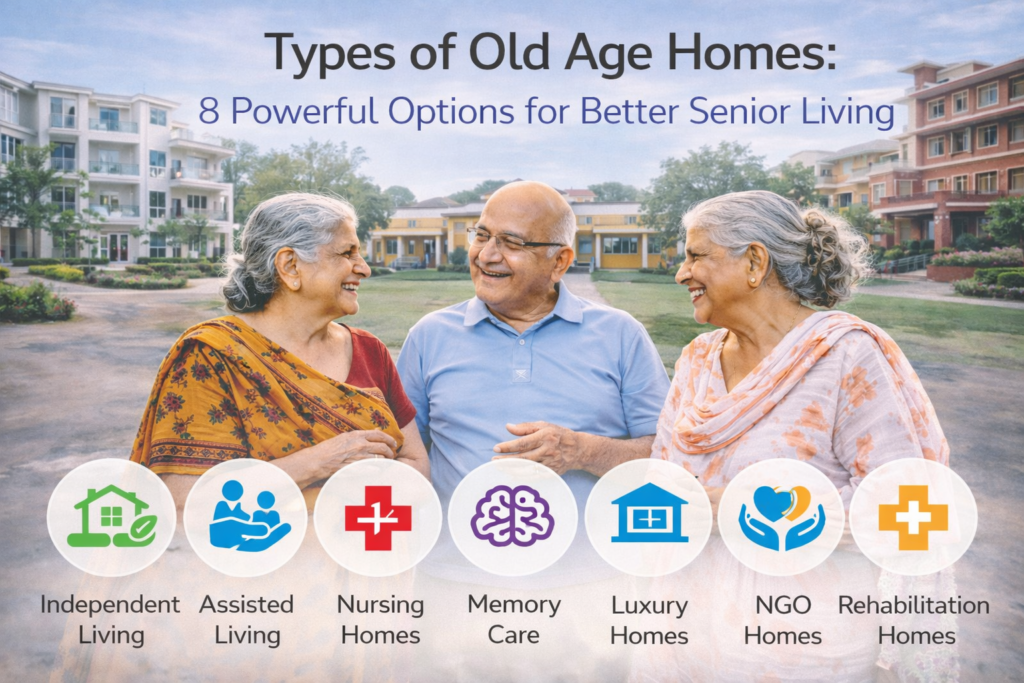 Types of Old Age Homes:
8 Powerful Options for Better Senior Living

Independent Living

Assisted Living

Nursing Homes

Memory Care

Luxury Homes

NGO Homes

Rehabilitation Homes